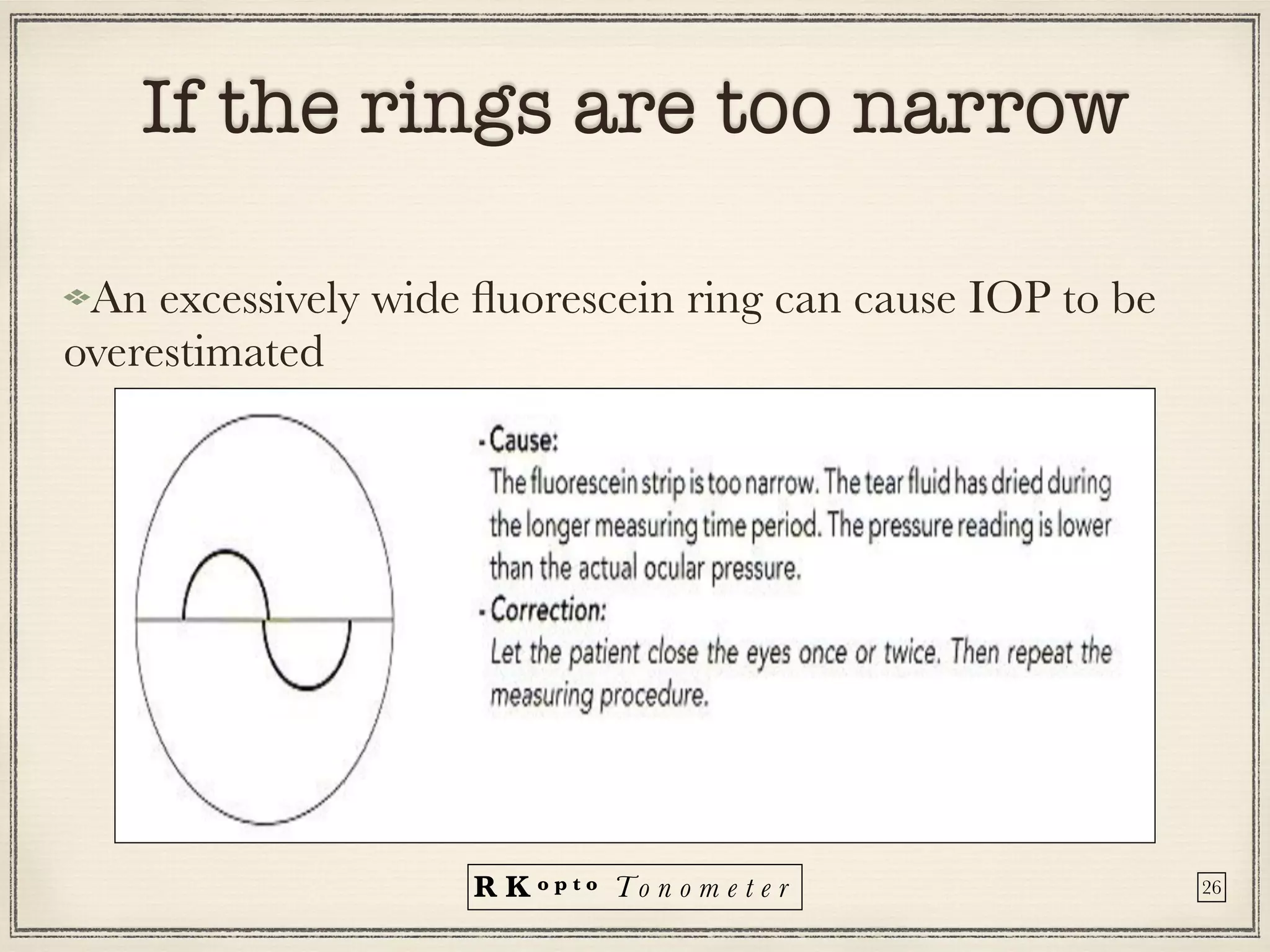 If the rings are too narrow

An excessively wide fluorescein ring can cause IOP to be overestimated

- Cause:
The fluorescein strip is too narrow. The tear fluid has dried during the longer measuring time period. The pressure reading is lower than the actual ocular pressure.
- Correction:
Let the patient close the eyes once or twice. Then repeat the measuring procedure.

R K opto Tonometer

26